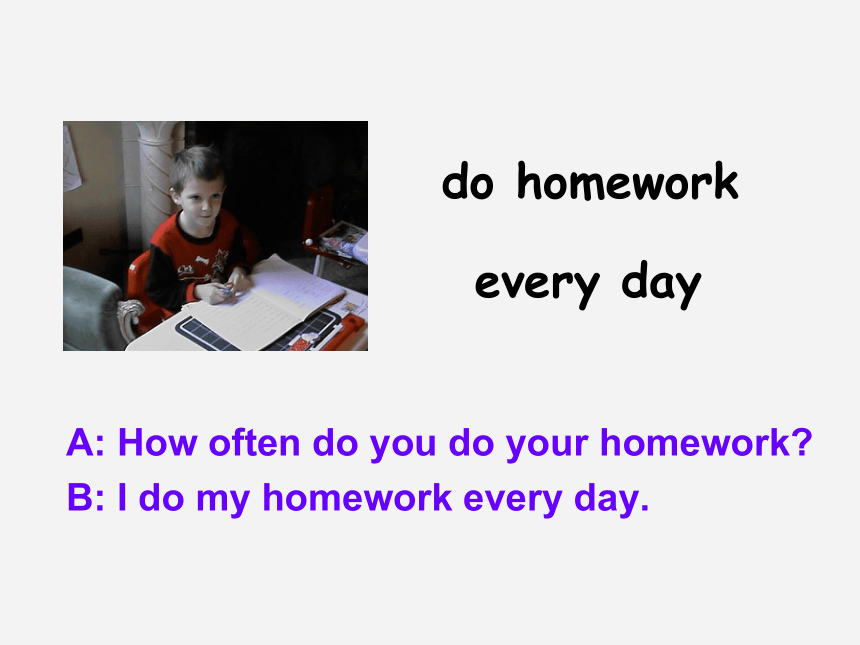 do homework

every day

A: How often do you do your homework?
B: I do my homework every day.